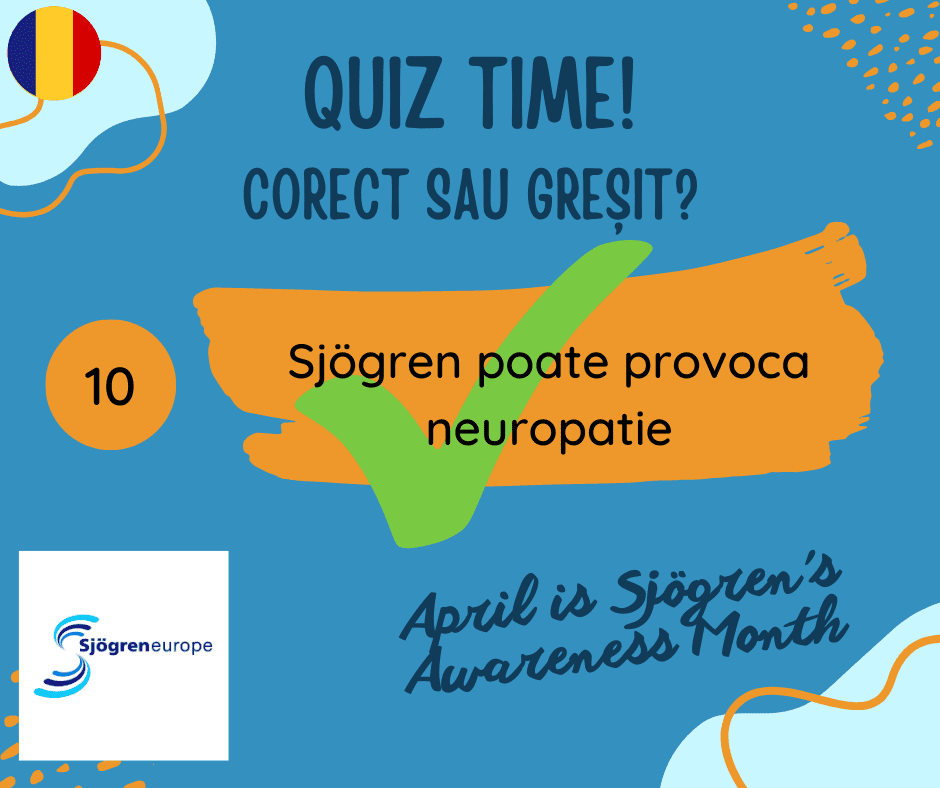 QUIZ TIME!
CORECT SAU GREȘIT?

10

Sjögren poate provoca neuropatie

Sjögreneurope

April is Sjögren's Awareness Month